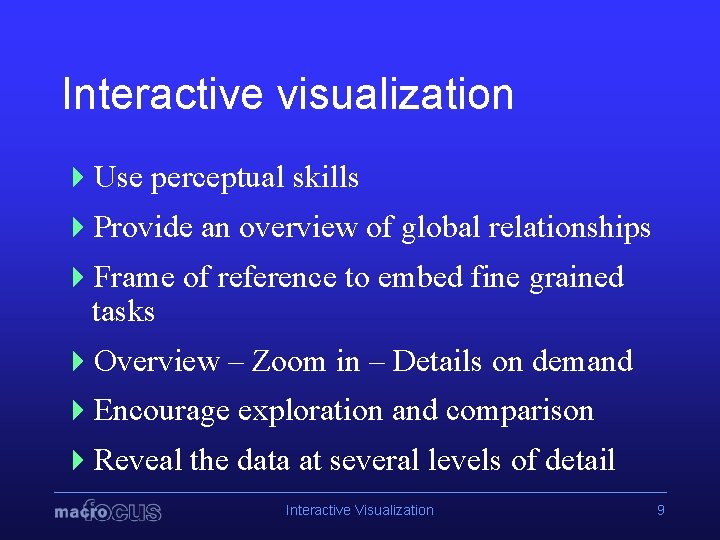 Interactive visualization

Use perceptual skills

Provide an overview of global relationships

Frame of reference to embed fine grained tasks

Overview – Zoom in – Details on demand

Encourage exploration and comparison

Reveal the data at several levels of detail

macrofocus

Interactive Visualization

9